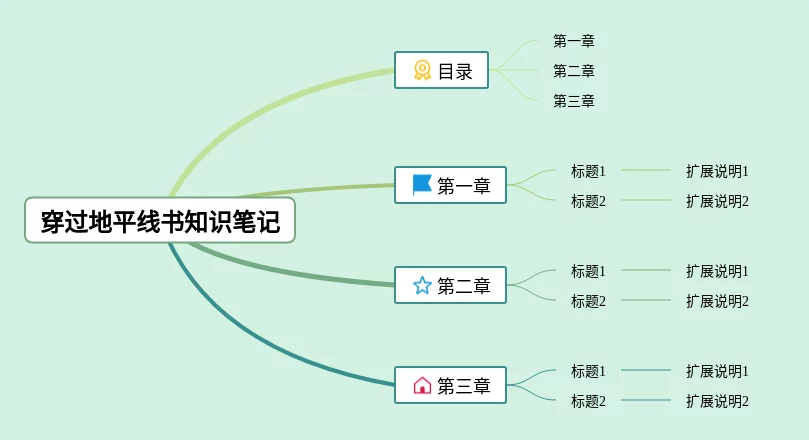 穿过地平线书知识笔记

目录
第一章
第二章
第三章

第一章
标题1 扩展说明1
标题2 扩展说明2

第二章
标题1 扩展说明1
标题2 扩展说明2

第三章
标题1 扩展说明1
标题2 扩展说明2